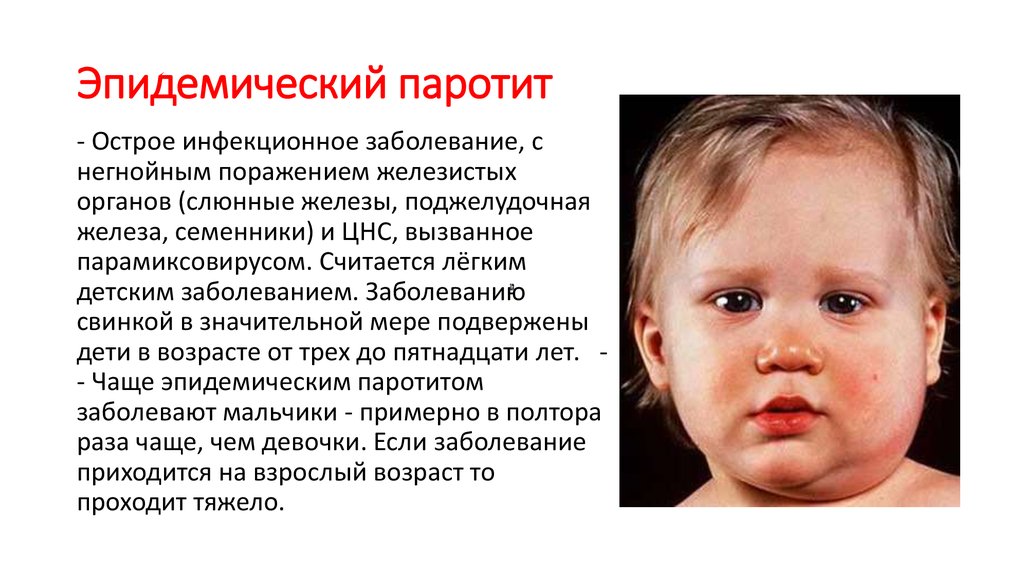 Эпидемический паротит

- Острое инфекционное заболевание, с негнойным поражением железистых органов (слюнные железы, поджелудочная железа, семенники) и ЦНС, вызванное парамиксовирусом. Считается лёгким детским заболеванием. Заболеванию свинкой в значительной мере подвержены дети в возрасте от трех до пятнадцати лет. -
- Чаще эпидемическим паротитом заболевают мальчики - примерно в полтора раза чаще, чем девочки. Если заболевание приходится на взрослый возраст то проходит тяжело.